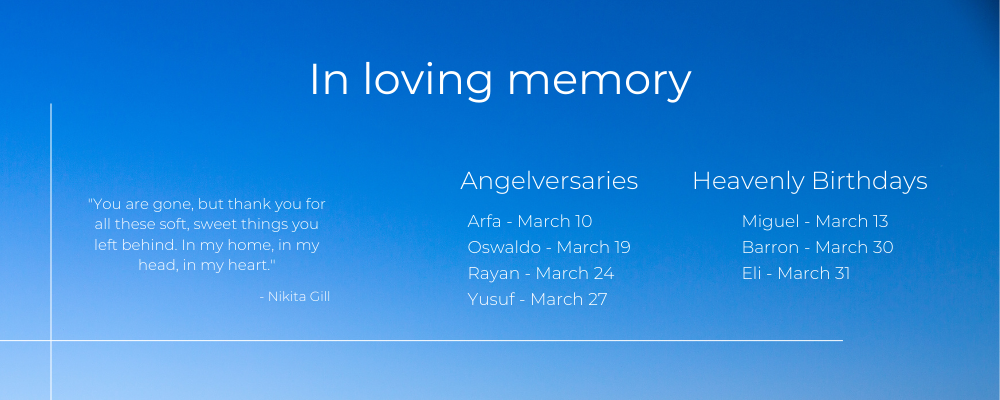 In loving memory

"You are gone, but thank you for all these soft, sweet things you left behind. In my home, in my head, in my heart."

- Nikita Gill

Angelversaries

Arfa - March 10
Oswaldo - March 19
Rayan - March 24
Yusuf - March 27

Heavenly Birthdays

Miguel - March 13
Barron - March 30
Eli - March 31